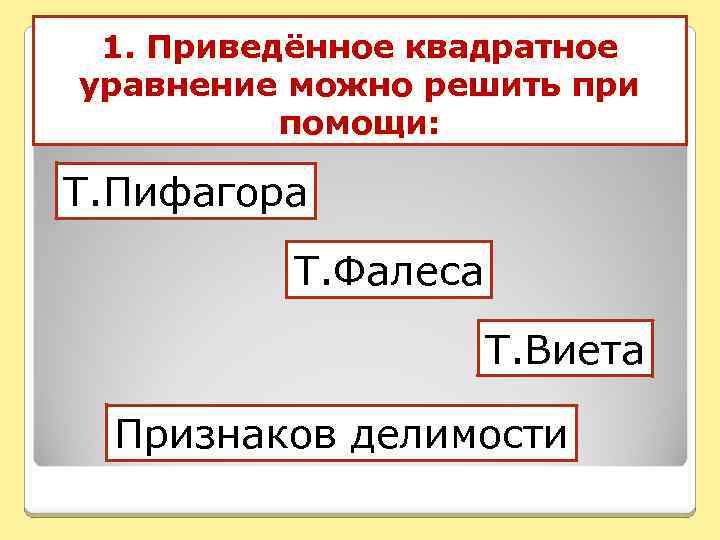 1. Приведённое квадратное уравнение можно решить при помощи:

Т.Пифагора

Т.Фалеса

Т.Виета

Признаков делимости